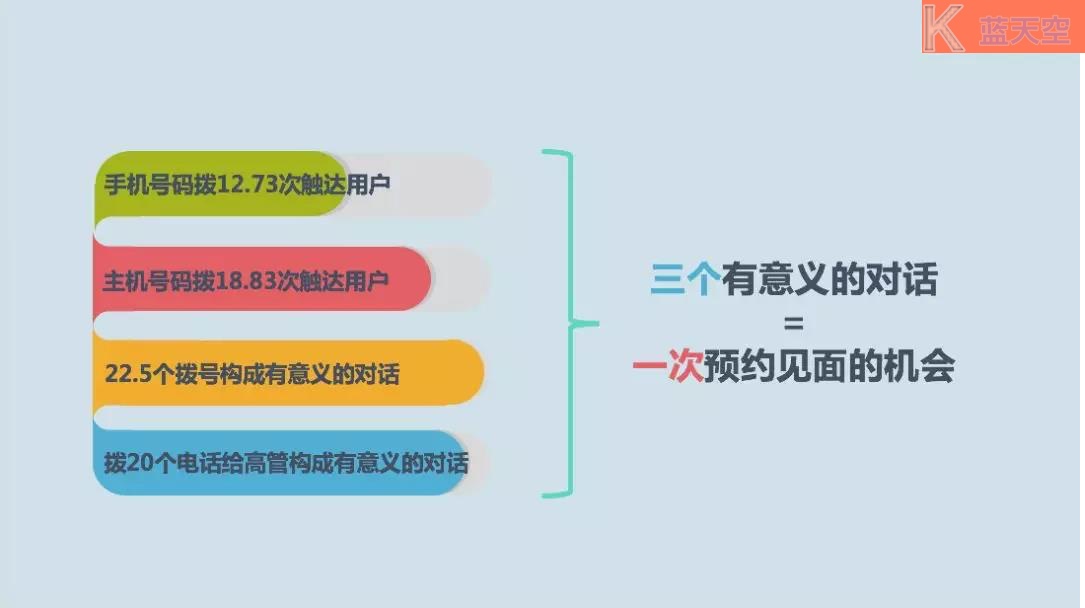 K 蓝天空

手机号码拨12.73次触达用户

主机号码拨18.83次触达用户

22.5个拨号构成有意义的对话

拨20个电话给高管构成有意义的对话

三个有意义的对话
=
一次预约见面的机会